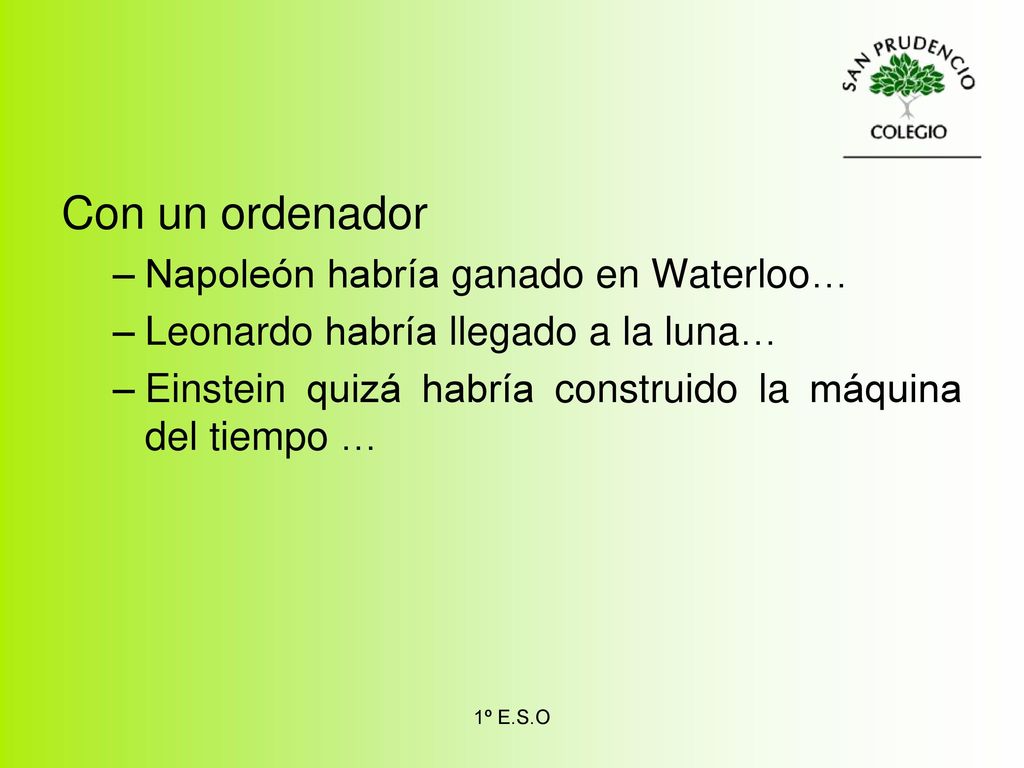 SAN PRUDENCIO
COLEGIO

Con un ordenador
– Napoleón habría ganado en Waterloo…
– Leonardo habría llegado a la luna…
– Einstein quizá habría construido la máquina del tiempo …

1º E.S.O